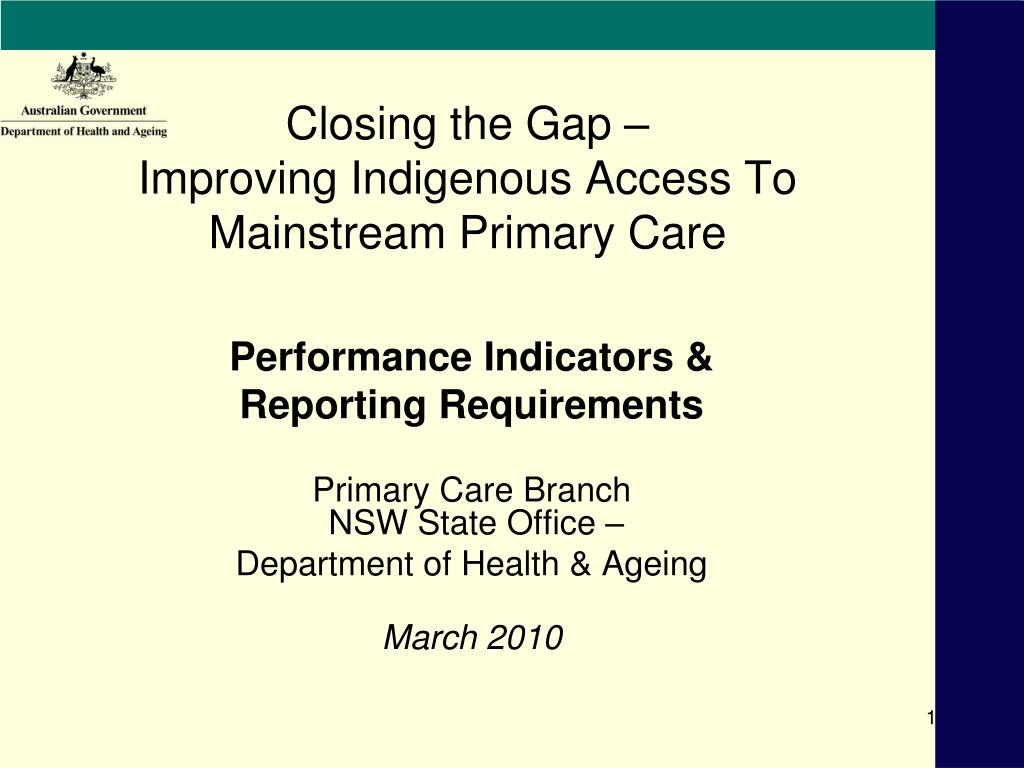 Australian Government
Department of Health and Ageing

Closing the Gap –
Improving Indigenous Access To Mainstream Primary Care

Performance Indicators & Reporting Requirements

Primary Care Branch
NSW State Office –
Department of Health & Ageing

March 2010

1